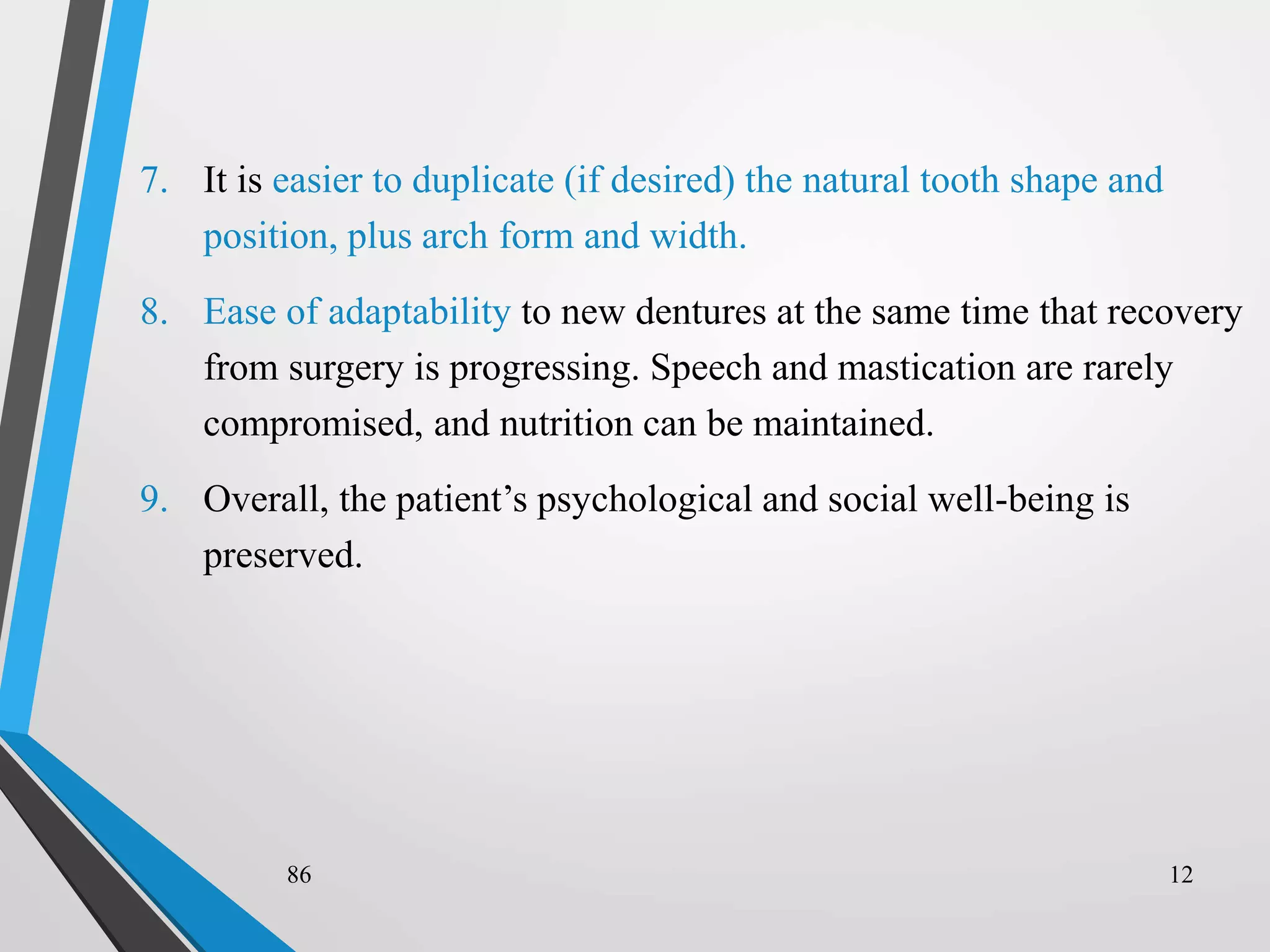 7. It is easier to duplicate (if desired) the natural tooth shape and position, plus arch form and width.

8. Ease of adaptability to new dentures at the same time that recovery from surgery is progressing. Speech and mastication are rarely compromised, and nutrition can be maintained.

9. Overall, the patient’s psychological and social well-being is preserved.

86

12